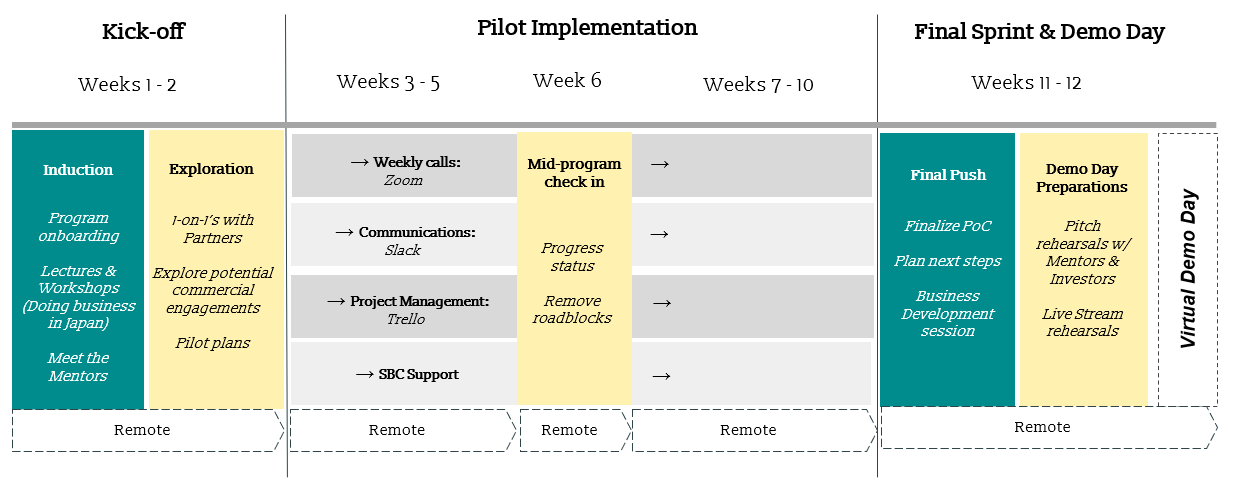 Kick-off

Weeks 1 - 2

Induction

Program onboarding

Lectures & Workshops (Doing business in Japan)

Meet the Mentors

Exploration

1-on-1's with Partners

Explore potential commercial engagements

Pilot plans

Remote

Pilot Implementation

Weeks 3 - 5

→ Weekly calls: Zoom

→ Communications: Slack

→ Project Management: Trello

→ SBC Support

Remote

Week 6

Mid-program check in

Progress status

Remove roadblocks

Remote

Weeks 7 - 10

→

→

→

→

Remote

Final Sprint & Demo Day

Weeks 11 - 12

Final Push

Finalize PoC

Plan next steps

Business Development session

Demo Day Preparations

Pitch rehearsals w/ Mentors & Investors

Live Stream rehearsals

Virtual Demo Day

Remote